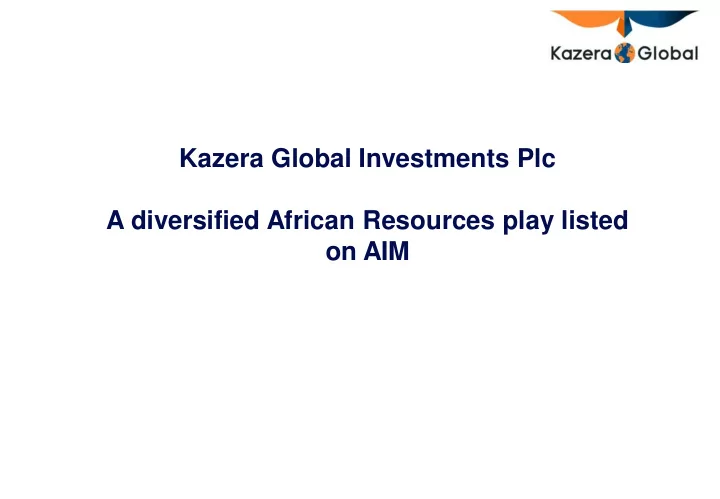 Kazera Global

Kazera Global Investments Plc

A diversified African Resources play listed on AIM